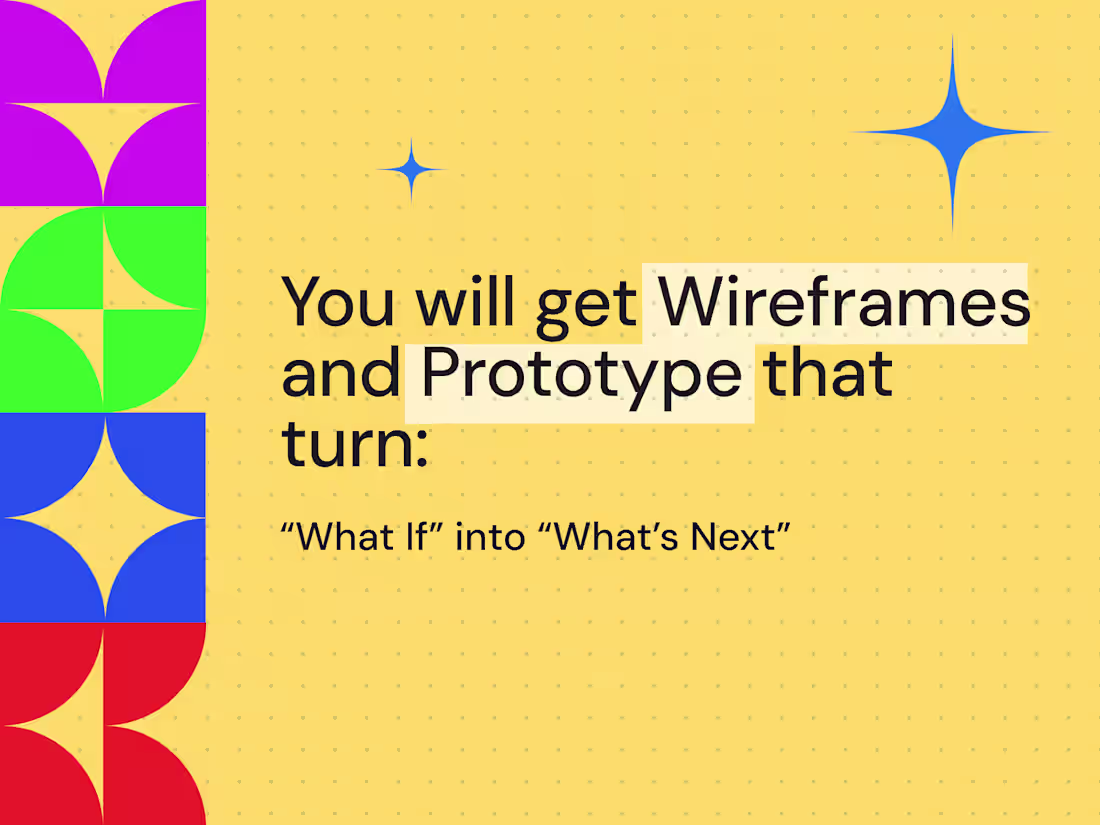 You will get Wireframes and Prototype that turn:

“What If” into “What’s Next”